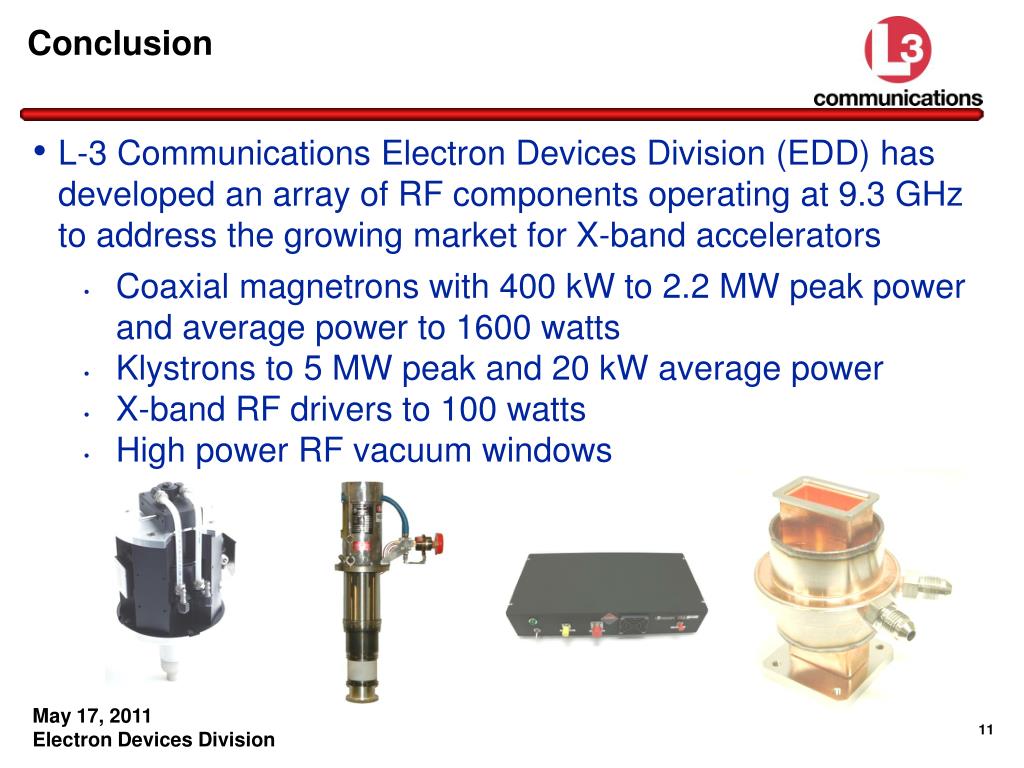 Conclusion

L3 communications

• L-3 Communications Electron Devices Division (EDD) has developed an array of RF components operating at 9.3 GHz to address the growing market for X-band accelerators

• Coaxial magnetrons with 400 kW to 2.2 MW peak power and average power to 1600 watts
• Klystrons to 5 MW peak and 20 kW average power
• X-band RF drivers to 100 watts
• High power RF vacuum windows

May 17, 2011
Electron Devices Division

11